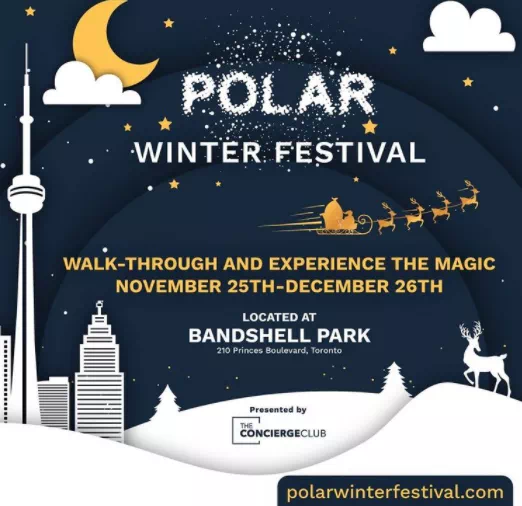 POLAR
WINTER FESTIVAL

WALK-THROUGH AND EXPERIENCE THE MAGIC
NOVEMBER 25TH-DECEMBER 26TH

LOCATED AT
BANDSHELL PARK
210 Princes Boulevard, Toronto

Presented by
THE CONCIERGECLUB

polarwinterfestival.com